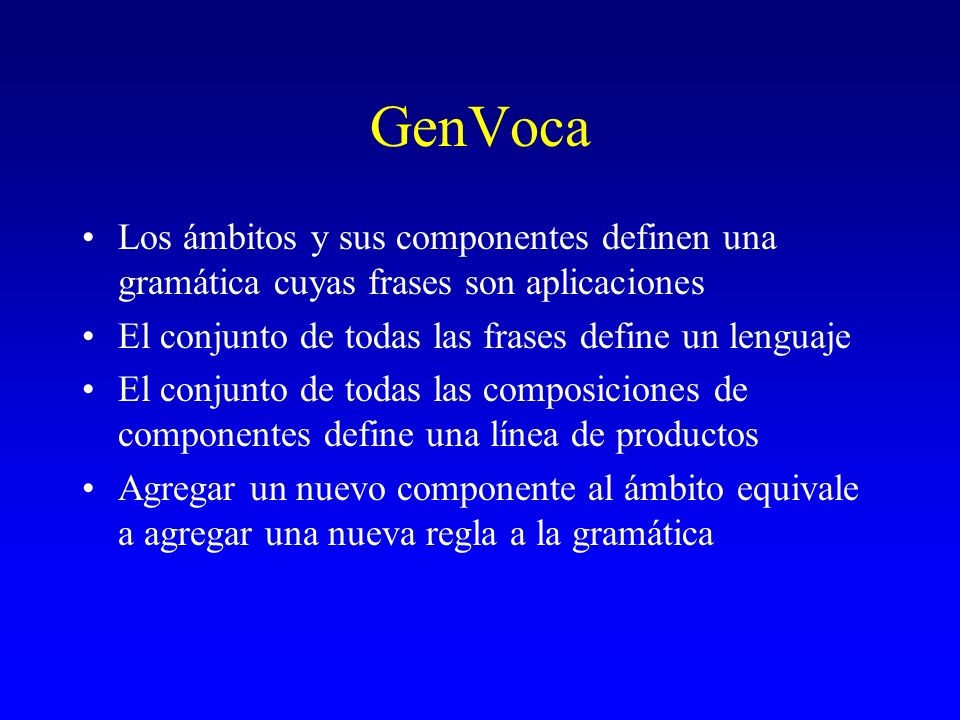 GenVoca

• Los ámbitos y sus componentes definen una gramática cuyas frases son aplicaciones
• El conjunto de todas las frases define un lenguaje
• El conjunto de todas las composiciones de componentes define una línea de productos
• Agregar un nuevo componente al ámbito equivale a agregar una nueva regla a la gramática